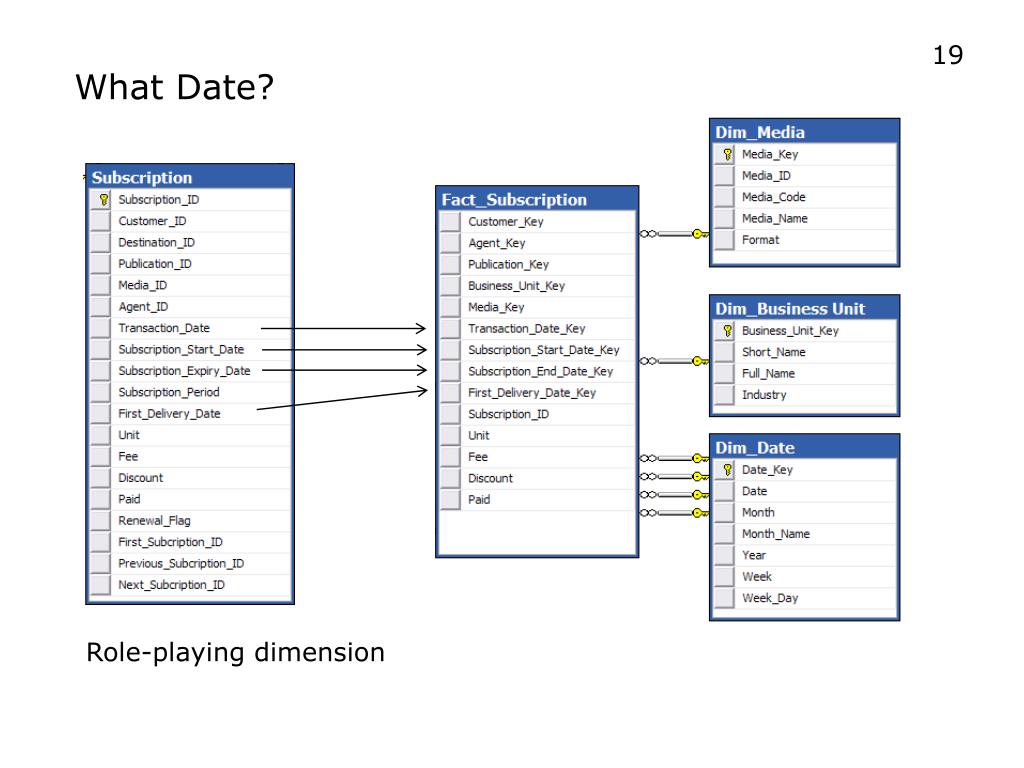 19

What Date?

Subscription
Subscription_ID
Customer_ID
Destination_ID
Publication_ID
Media_ID
Agent_ID
Transaction_Date
Subscription_Start_Date
Subscription_Expiry_Date
Subscription_Period
First_Delivery_Date
Unit
Fee
Discount
Paid
Renewal_Flag
First_Subcription_ID
Previous_Subcription_ID
Next_Subcription_ID

Fact_Subscription
Customer_Key
Agent_Key
Publication_Key
Business_Unit_Key
Media_Key
Transaction_Date_Key
Subscription_Start_Date_Key
Subscription_End_Date_Key
First_Delivery_Date_Key
Subscription_ID
Unit
Fee
Discount
Paid

Dim_Media
Media_Key
Media_ID
Media_Code
Media_Name
Format

Dim_Business Unit
Business_Unit_Key
Short_Name
Full_Name
Industry

Dim_Date
Date_Key
Date
Month
Month_Name
Year
Week
Week_Day

Role-playing dimension